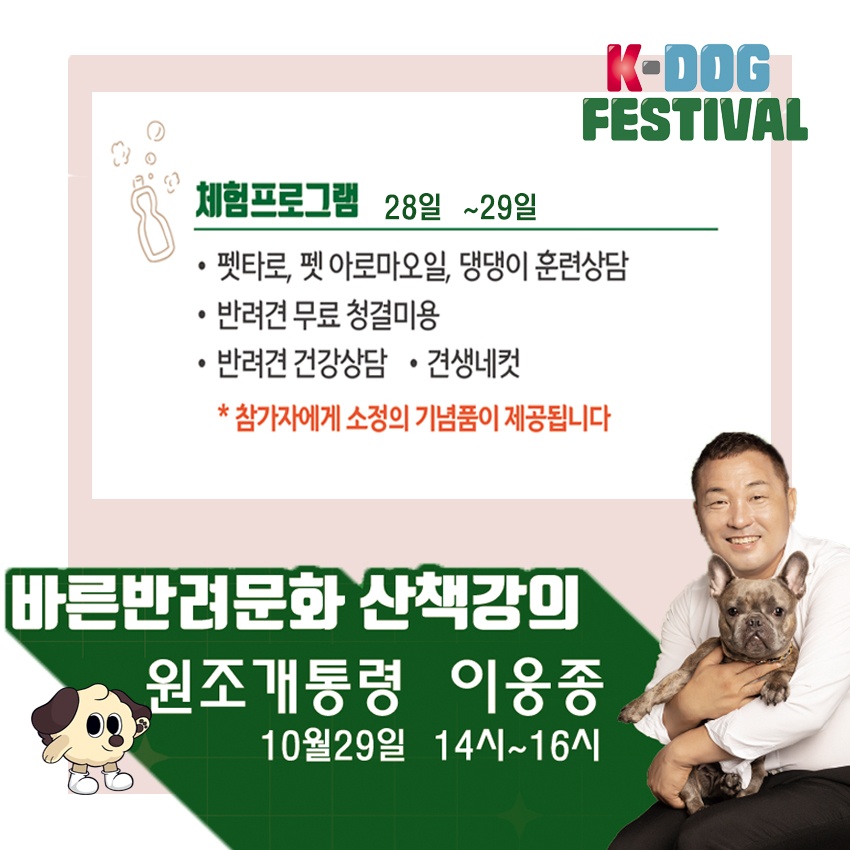 K-DOG FESTIVAL

체험프로그램 28일 ~29일

• 펫타로, 펫 아로마오일, 댕댕이 훈련상담
• 반려견 무료 청결미용
• 반려견 건강상담 • 견생네컷

* 참가자에게 소정의 기념품이 제공됩니다

바른반려문화 산책강의
원조개통령 이웅종
10월29일 14시~16시